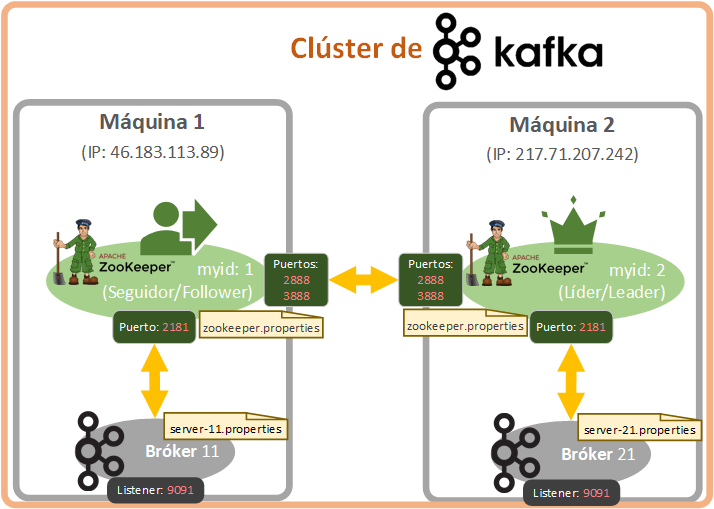 Clúster de kafka

Máquina 1
(IP: 46.183.113.89)

APACHE ZooKeeper™
myid: 1
(Seguidor/Follower)

Puertos:
2888
3888

Puerto: 2181

zookeeper.properties

server-11.properties

Bróker 11

Listener: 9091

Máquina 2
(IP: 217.71.207.242)

Puertos:
2888
3888

APACHE ZooKeeper™
myid: 2
(Líder/Leader)

zookeeper.properties

Puerto: 2181

server-21.properties

Bróker 21

Listener: 9091